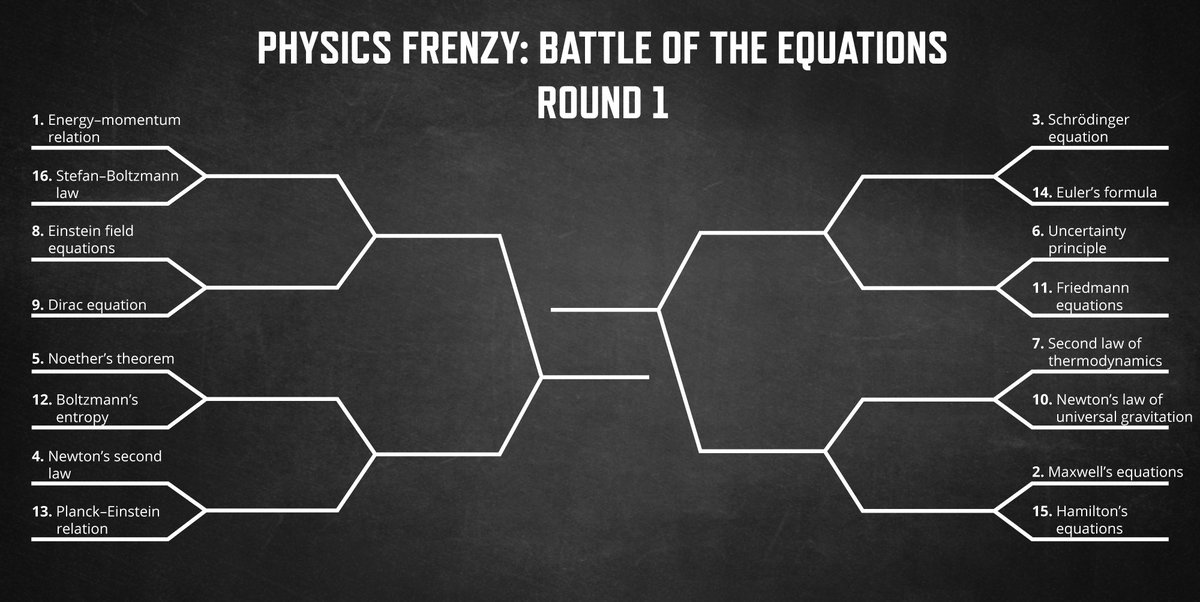 PHYSICS FRENZY: BATTLE OF THE EQUATIONS
ROUND 1

1. Energy–momentum relation

16. Stefan–Boltzmann law

8. Einstein field equations

9. Dirac equation

5. Noether's theorem

12. Boltzmann's entropy

4. Newton's second law

13. Planck–Einstein relation

3. Schrödinger equation

14. Euler's formula

6. Uncertainty principle

11. Friedmann equations

7. Second law of thermodynamics

10. Newton's law of universal gravitation

2. Maxwell's equations

15. Hamilton's equations